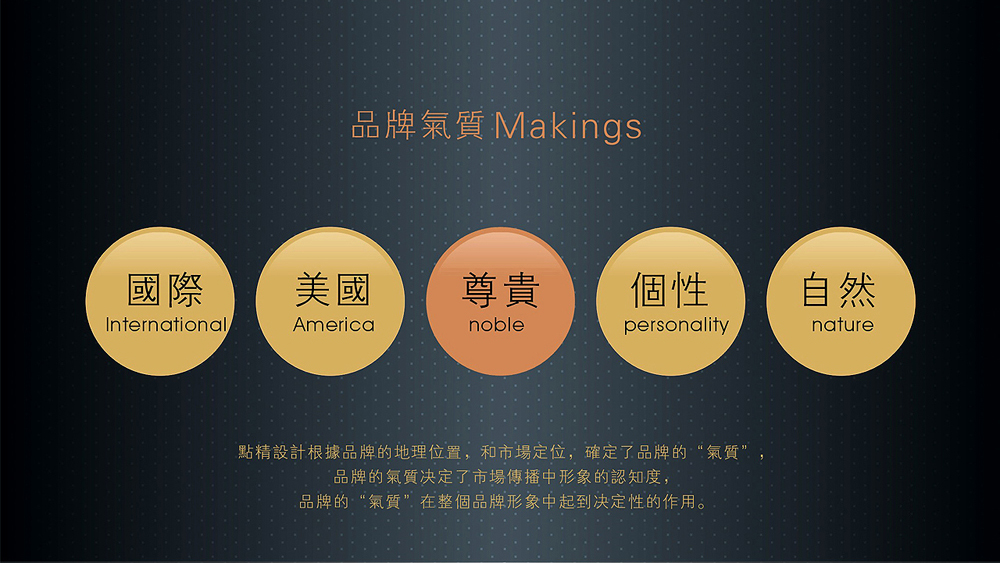 品牌氣質 Makings

國際
International

美國
America

尊貴
noble

個性
personality

自然
nature

點精設計根據品牌的地理位置，和市場定位，確定了品牌的“氣質”，
品牌的氣質決定了市場傳播中形象的認知度，
品牌的“氣質”在整個品牌形象中起到決定性的作用。